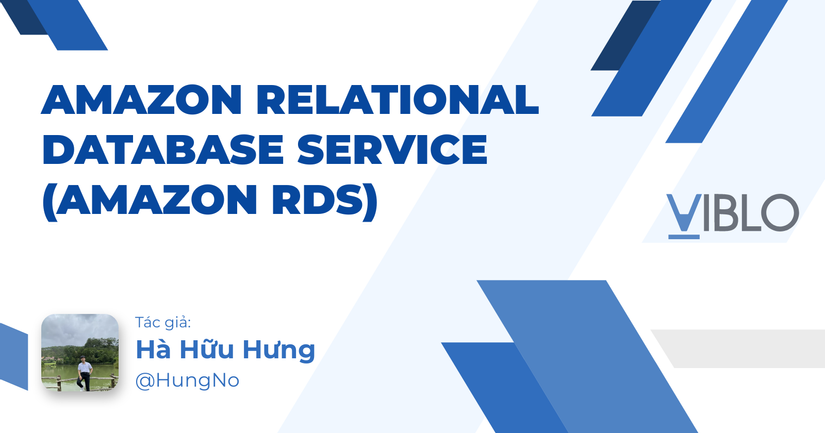 AMAZON RELATIONAL DATABASE SERVICE (AMAZON RDS)

VIBLO

Tác giả:
Hà Hữu Hưng
@HungNo